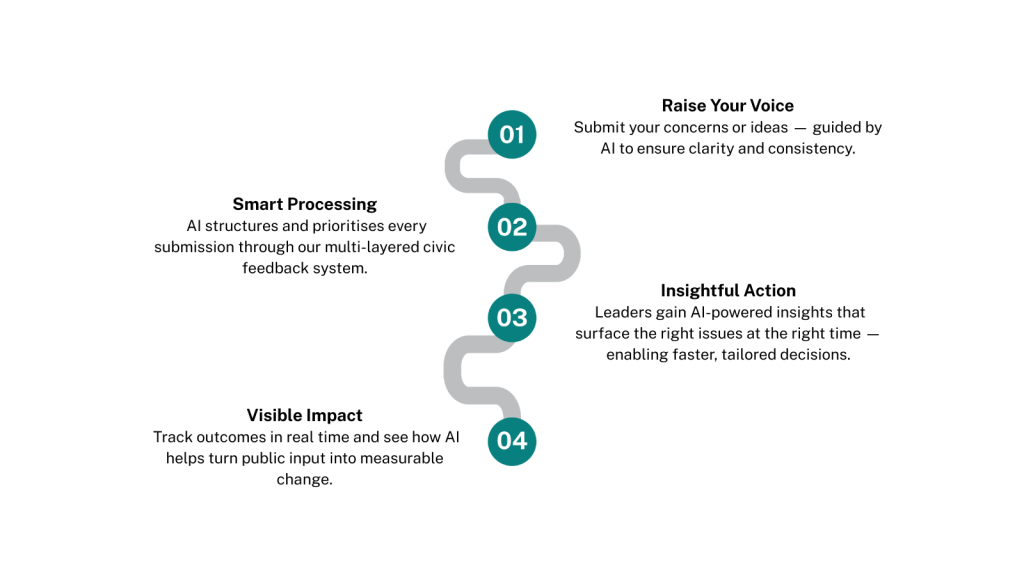 01

Raise Your Voice
Submit your concerns or ideas — guided by AI to ensure clarity and consistency.

02

Smart Processing
AI structures and prioritises every submission through our multi-layered civic feedback system.

03

Insightful Action
Leaders gain AI-powered insights that surface the right issues at the right time — enabling faster, tailored decisions.

04

Visible Impact
Track outcomes in real time and see how AI helps turn public input into measurable change.